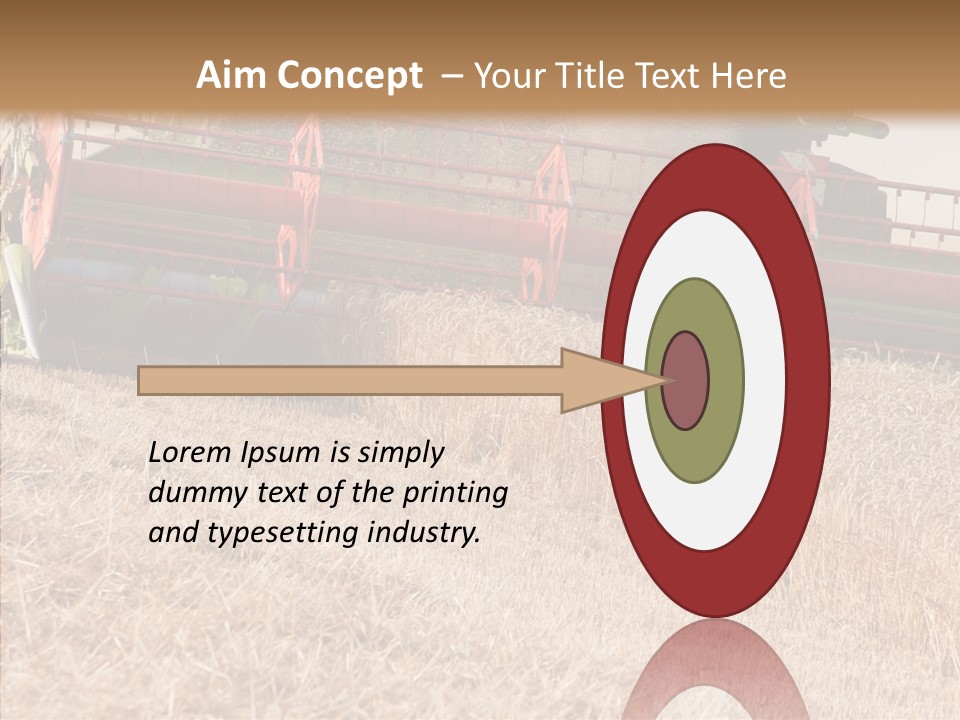 Aim Concept – Your Title Text Here

Lorem Ipsum is simply dummy text of the printing and typesetting industry.